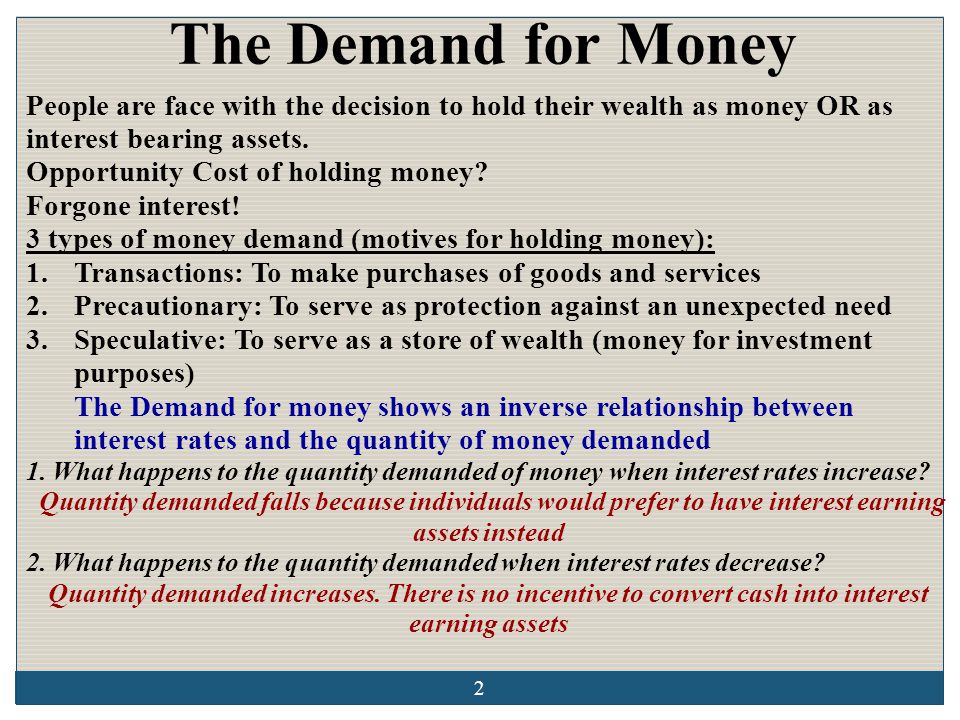 The Demand for Money

People are face with the decision to hold their wealth as money OR as interest bearing assets.

Opportunity Cost of holding money?

Forgone interest!

3 types of money demand (motives for holding money):

1. Transactions: To make purchases of goods and services
2. Precautionary: To serve as protection against an unexpected need
3. Speculative: To serve as a store of wealth (money for investment purposes)

The Demand for money shows an inverse relationship between interest rates and the quantity of money demanded

1. What happens to the quantity demanded of money when interest rates increase?

Quantity demanded falls because individuals would prefer to have interest earning assets instead

2. What happens to the quantity demanded when interest rates decrease?

Quantity demanded increases. There is no incentive to convert cash into interest earning assets

2